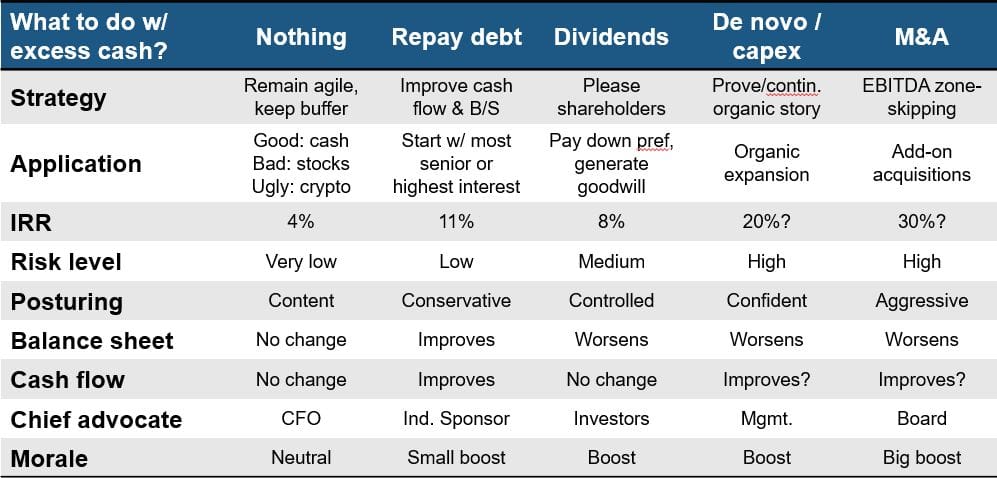 | What to do w/ excess cash? | Nothing | Repay debt | Dividends | De novo / capex | M&A |
|---|---|---|---|---|---|
| Strategy | Remain agile, keep buffer | Improve cash flow & B/S | Please shareholders | Prove/contin. organic story | EBITDA zone-skipping |
| Application | Good: cash Bad: stocks Ugly: crypto | Start w/ most senior or highest interest | Pay down pref, generate goodwill | Organic expansion | Add-on acquisitions |
| IRR | 4% | 11% | 8% | 20%? | 30%? |
| Risk level | Very low | Low | Medium | High | High |
| Posturing | Content | Conservative | Controlled | Confident | Aggressive |
| Balance sheet | No change | Improves | Worsens | Worsens | Worsens |
| Cash flow | No change | Improves | No change | Improves? | Improves? |
| Chief advocate | CFO | Ind. Sponsor | Investors | Mgmt. | Board |
| Morale | Neutral | Small boost | Boost | Boost | Big boost |